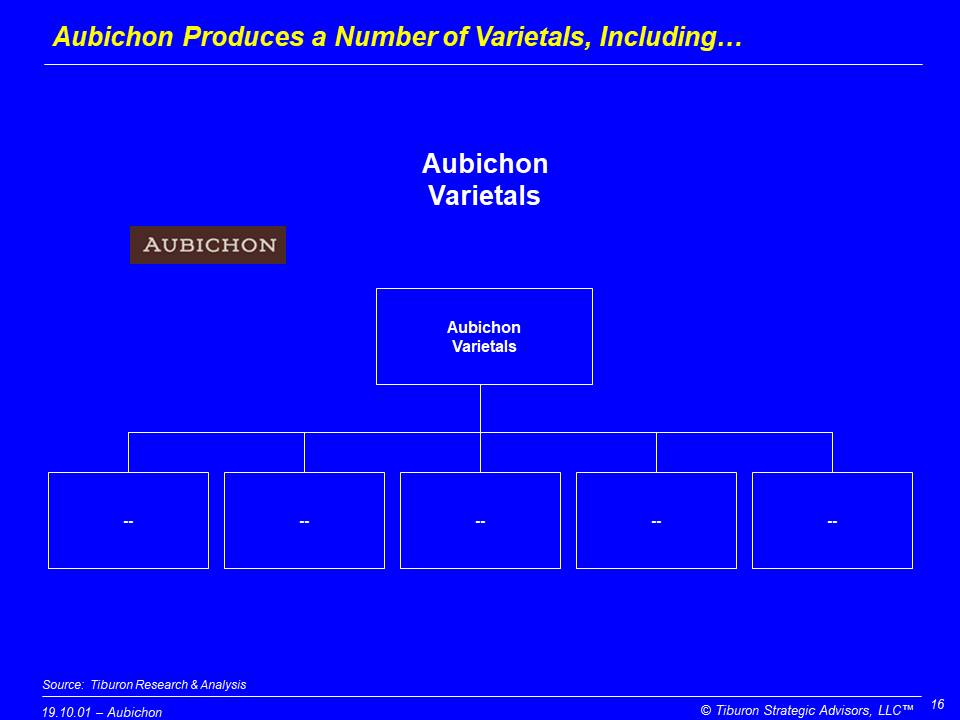 Aubichon Produces a Number of Varietals, Including…

Aubichon Varietals

AUBICHON

Aubichon Varietals

--

--

--

--

--

Source: Tiburon Research & Analysis

19.10.01 – Aubichon

© Tiburon Strategic Advisors, LLC™

16